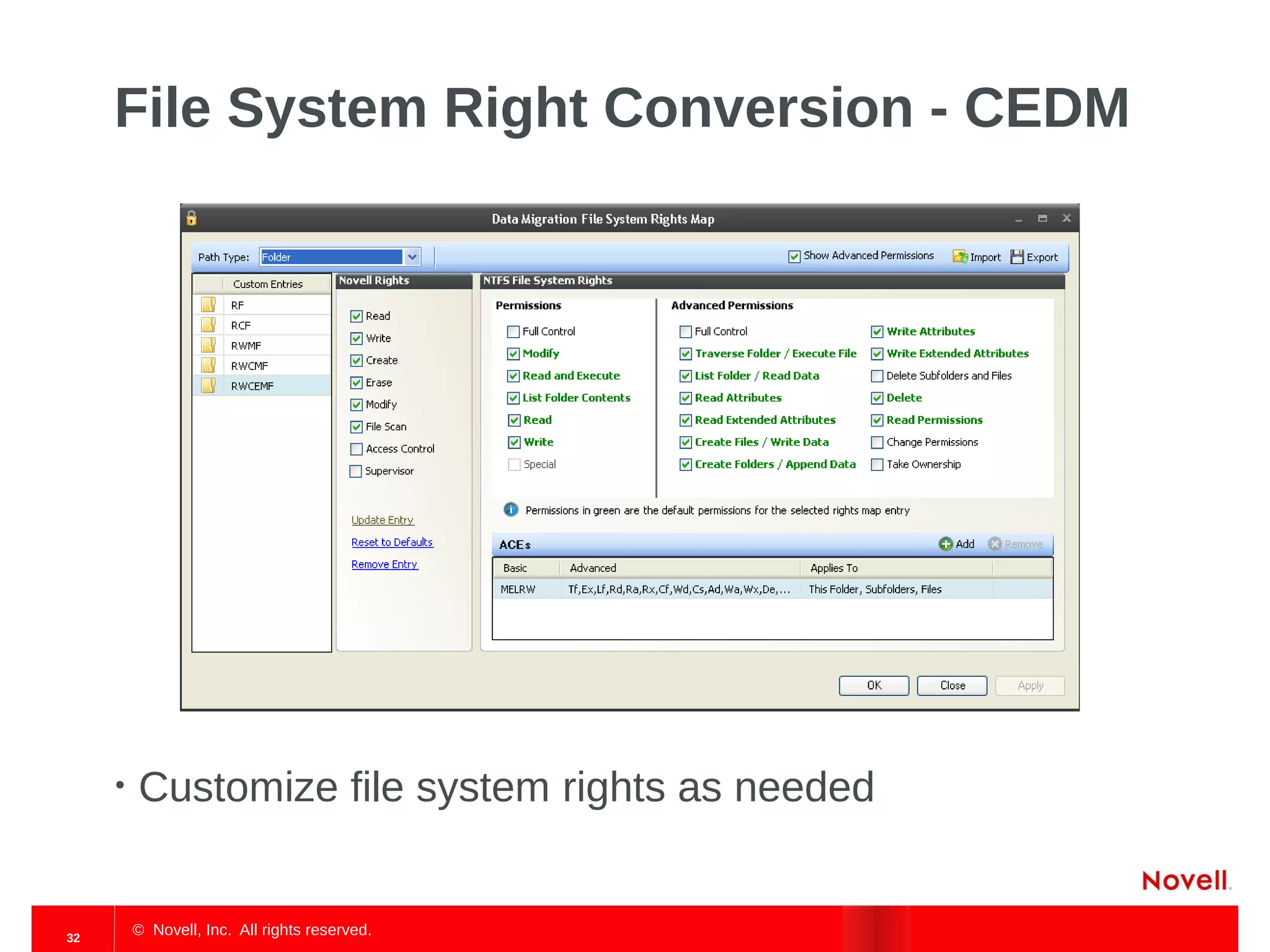 File System Right Conversion - CEDM

Data Migration File System Rights Map

Path Type: Folder

Show Advanced Permissions Import Export

Custom Entries
RF
RCF
RWMF
RWCMF
RWCEMF

Novell Rights
Read
Write
Create
Erase
Modify
File Scan
Access Control
Supervisor

Update Entry
Reset to Defaults
Remove Entry

NTFS File System Rights

Permissions
Full Control
Modify
Read and Execute
List Folder Contents
Read
Write
Special

Advanced Permissions
Full Control
Traverse Folder / Execute File
List Folder / Read Data
Read Attributes
Read Extended Attributes
Create Files / Write Data
Create Folders / Append Data
Write Attributes
Write Extended Attributes
Delete Subfolders and Files
Delete
Read Permissions
Change Permissions
Take Ownership

Permissions in green are the default permissions for the selected rights map entry

ACEs Add Remove

| Basic | Advanced | Applies To |
|---|---|---|
| MELRW | Tf,Ex,Lf,Rd,Ra,Rx,Cf,Wd,Cs,Ad,Wa,Wx,De,... | This Folder, Subfolders, Files |

OK Close Apply

• Customize file system rights as needed

Novell.

32 © Novell, Inc. All rights reserved.